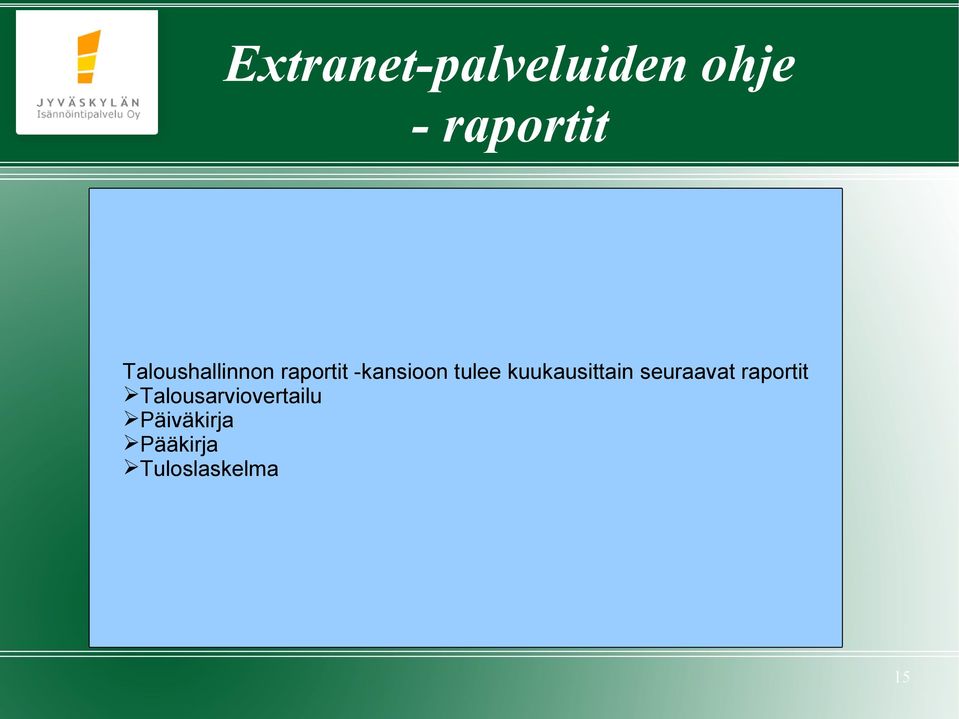 JYVÄSKYLÄN
Isännöintipalvelu Oy

Extranet-palveluiden ohje
- raportit

Taloushallinnon raportit -kansioon tulee kuukausittain seuraavat raportit
➢Talousarviovertailu
➢Päiväkirja
➢Pääkirja
➢Tuloslaskelma

15